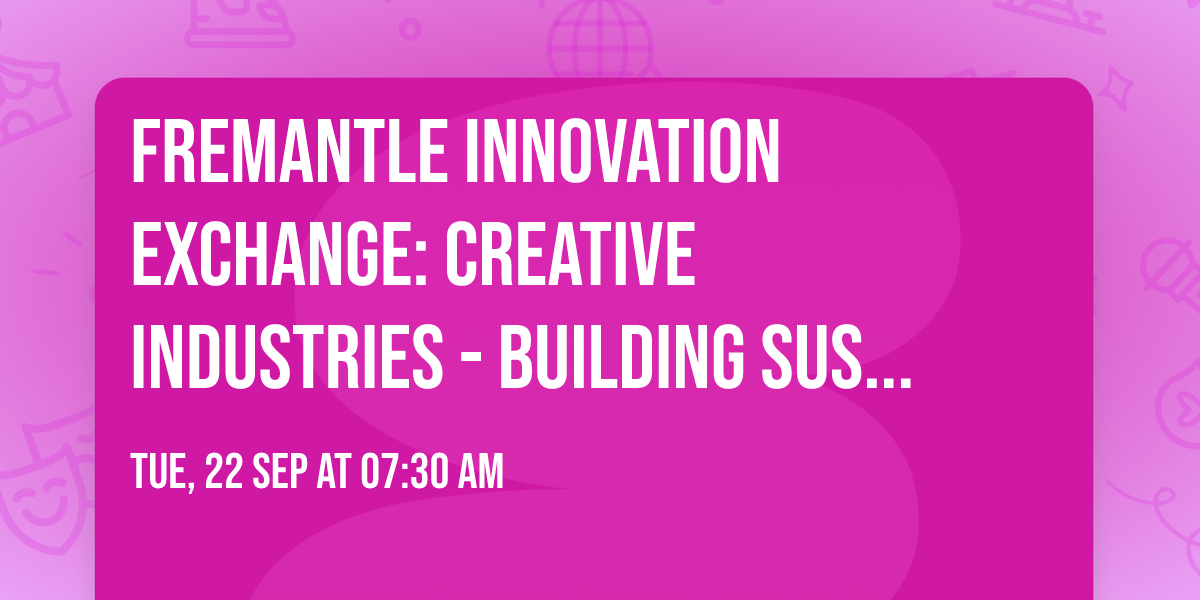 FREMANTLE INNOVATION EXCHANGE: CREATIVE INDUSTRIES - BUILDING SUS...

TUE, 22 SEP AT 07:30 AM